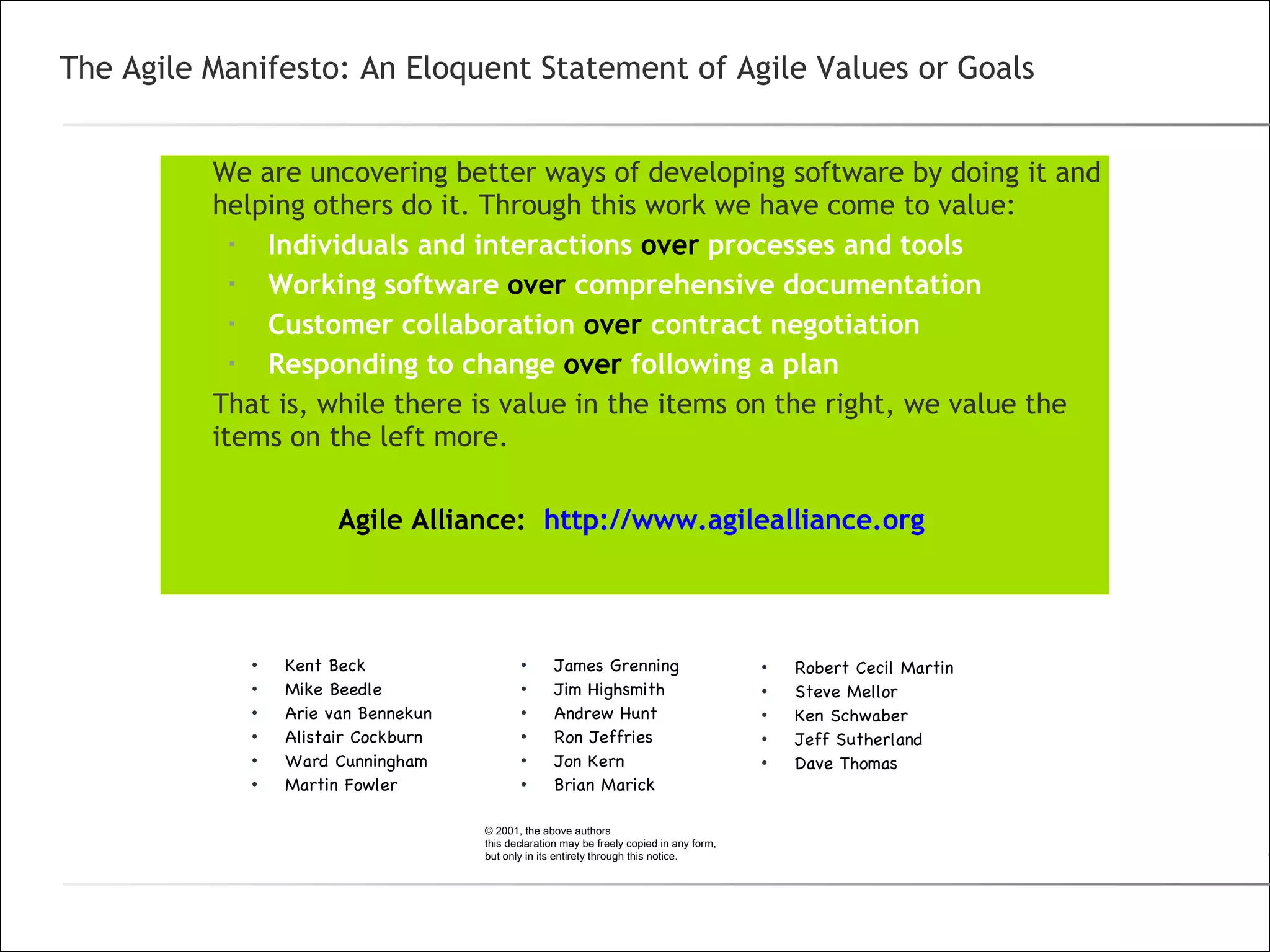 The Agile Manifesto: An Eloquent Statement of Agile Values or Goals

We are uncovering better ways of developing software by doing it and helping others do it. Through this work we have come to value:

- Individuals and interactions over processes and tools
- Working software over comprehensive documentation
- Customer collaboration over contract negotiation
- Responding to change over following a plan

That is, while there is value in the items on the right, we value the items on the left more.

Agile Alliance: http://www.agilealliance.org

- Kent Beck
- Mike Beedle
- Arie van Bennekun
- Alistair Cockburn
- Ward Cunningham
- Martin Fowler

- James Grenning
- Jim Highsmith
- Andrew Hunt
- Ron Jeffries
- Jon Kern
- Brian Marick

- Robert Cecil Martin
- Steve Mellor
- Ken Schwaber
- Jeff Sutherland
- Dave Thomas

© 2001, the above authors
this declaration may be freely copied in any form,
but only in its entirety through this notice.